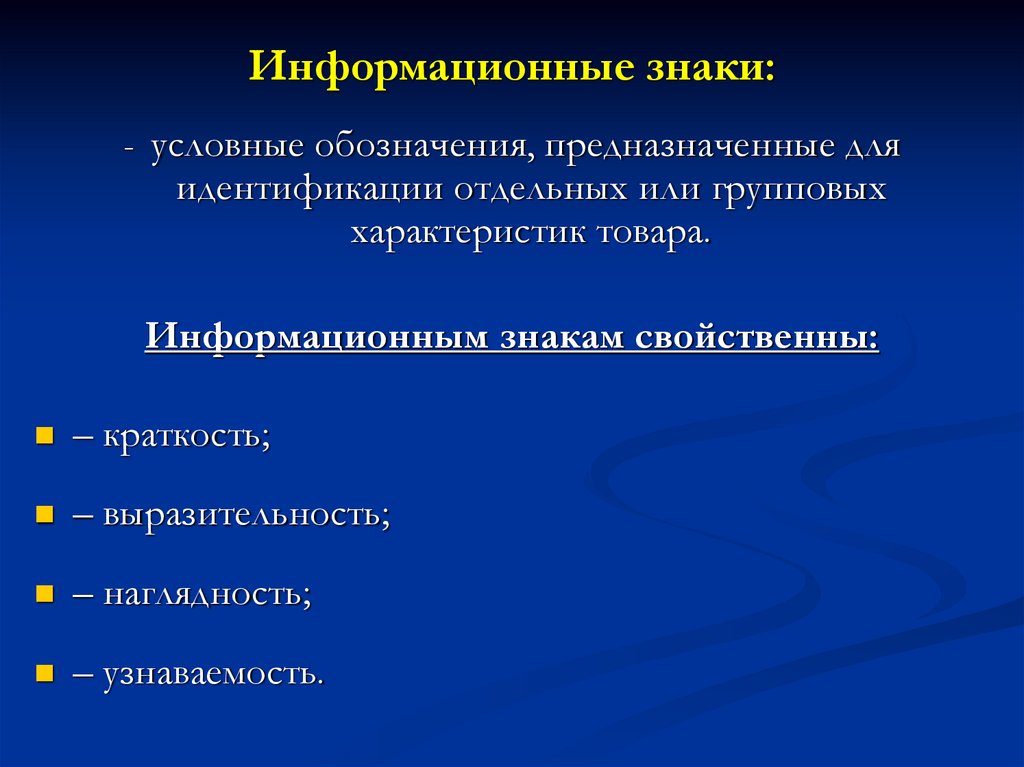 Информационные знаки:

- условные обозначения, предназначенные для идентификации отдельных или групповых характеристик товара.

Информационным знакам свойственны:

– краткость;

– выразительность;

– наглядность;

– узнаваемость.